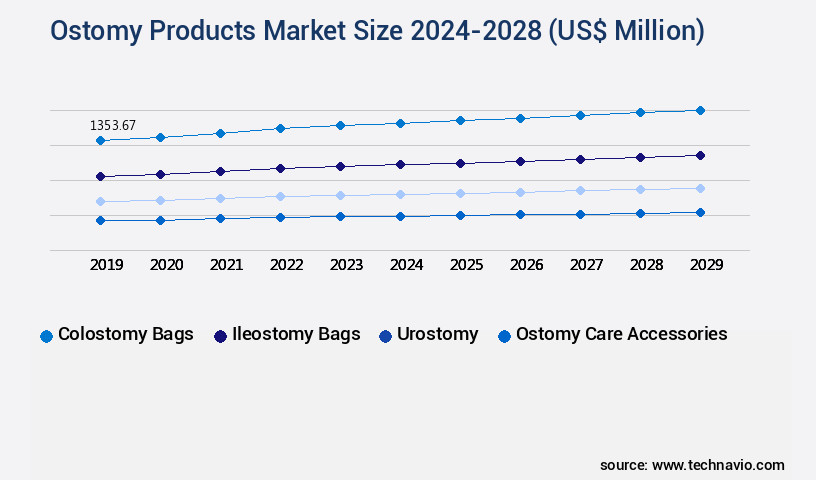 Ostomy Products Market Size 2024-2028 (US$ Million)

1353.67

2019 2020 2021 2022 2023 2024 2025 2026 2027 2028 2029

Colostomy Bags  Ileostomy Bags  Urostomy  Ostomy Care Accessories

source: www.technavio.com